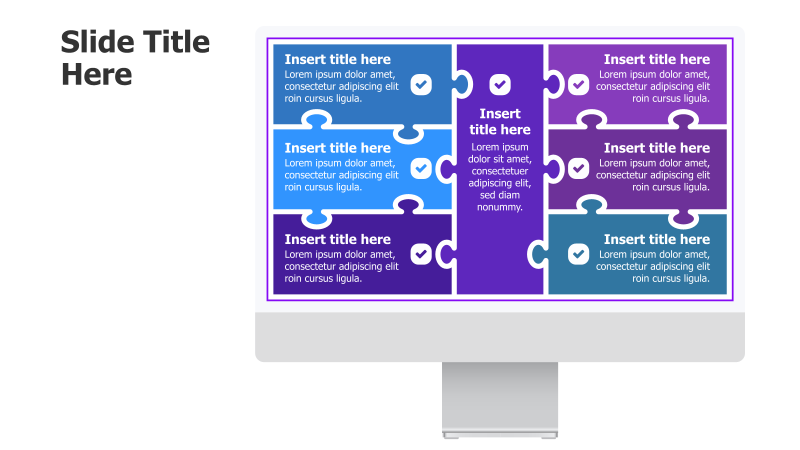 Slide Title Here

Insert title here
Lorem ipsum dolor amet, consectetur adipiscing elit roin cursus ligula.

Insert title here
Lorem ipsum dolor amet, consectetur adipiscing elit roin cursus ligula.

Insert title here
Lorem ipsum dolor amet, consectetur adipiscing elit roin cursus ligula.

Insert title here
Lorem ipsum dolor sit amet, consectetuer adipiscing elit, sed diam nonummy.

Insert title here
Lorem ipsum dolor amet, consectetur adipiscing elit roin cursus ligula.

Insert title here
Lorem ipsum dolor amet, consectetur adipiscing elit roin cursus ligula.

Insert title here
Lorem ipsum dolor amet, consectetur adipiscing elit roin cursus ligula.